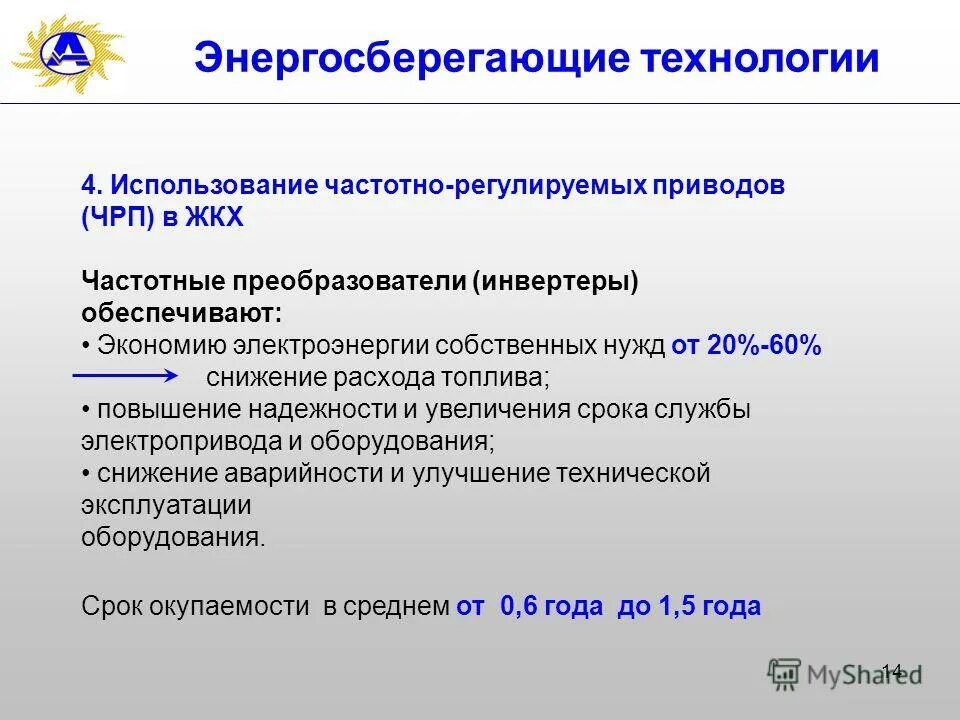 Энергосберегающие технологии

4. Использование частотно-регулируемых приводов (ЧРП) в ЖКХ

Частотные преобразователи (инвертеры) обеспечивают:
• Экономию электроэнергии собственных нужд от 20%-60%
снижение расхода топлива;
• повышение надежности и увеличения срока службы электропривода и оборудования;
• снижение аварийности и улучшение технической эксплуатации
оборудования.

Срок окупаемости в среднем от 0,6 года до 1,5 года

14

MyShared